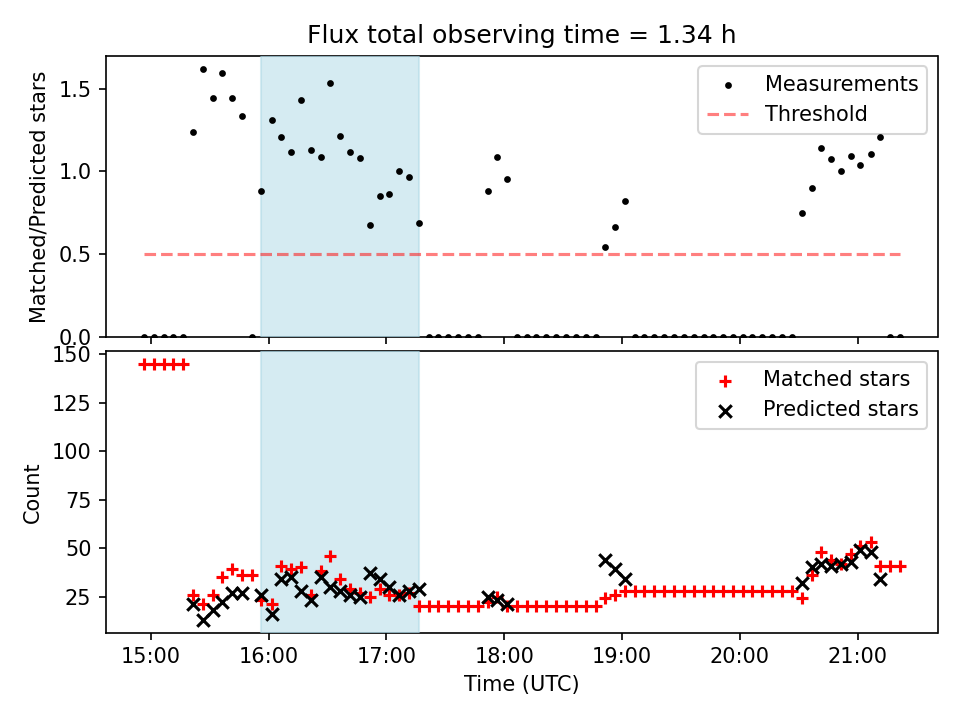 Flux total observing time = 1.34 h

Matched/Predicted stars

1.5
1.0
0.5
0.0

Measurements
Threshold

Count

150
125
100
75
50
25

Matched stars
Predicted stars

15:00
16:00
17:00
18:00
19:00
20:00
21:00

Time (UTC)